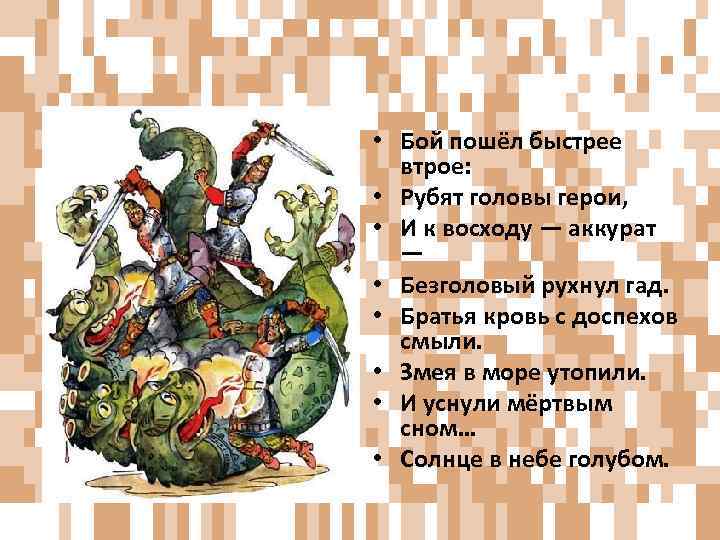 • Бой пошёл быстрее втрое:
• Рубят головы герои,
• И к восходу — аккурат —
• Безголовый рухнул гад.
• Братья кровь с доспехов смыли.
• Змея в море утопили.
• И уснули мёртвым сном...
• Солнце в небе голубом.